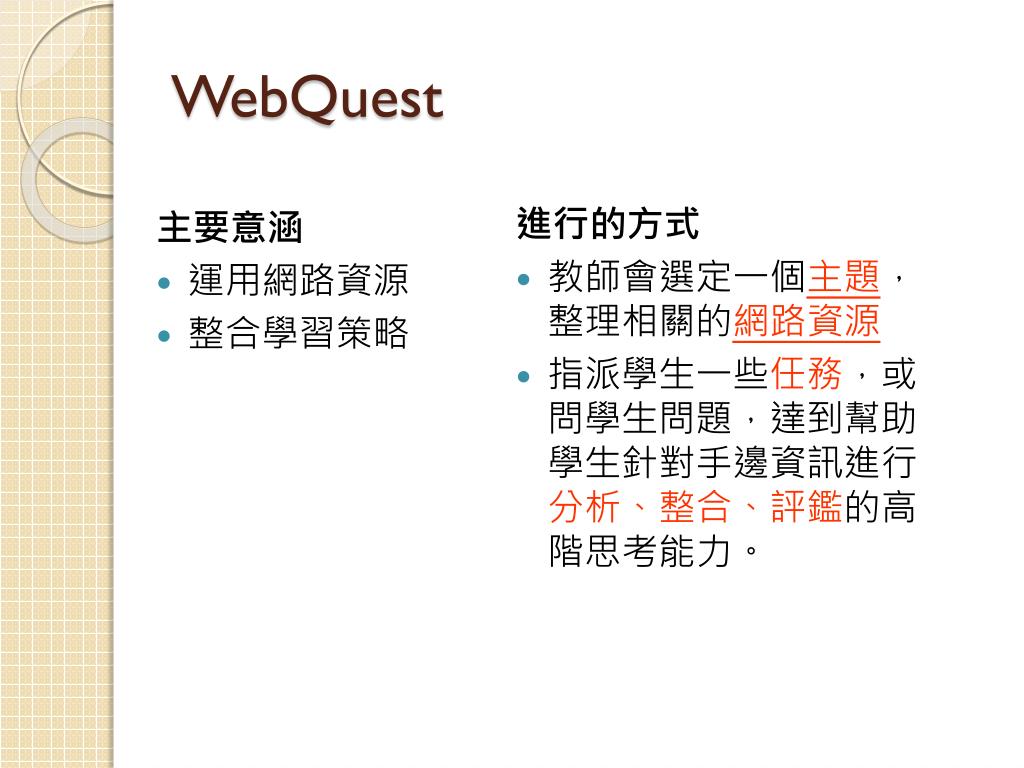 WebQuest

主要意涵

- 運用網路資源
- 整合學習策略

進行的方式

- 教師會選定一個主題，整理相關的網路資源
- 指派學生一些任務，或問學生問題，達到幫助學生針對手邊資訊進行分析、整合、評鑑的高階思考能力。